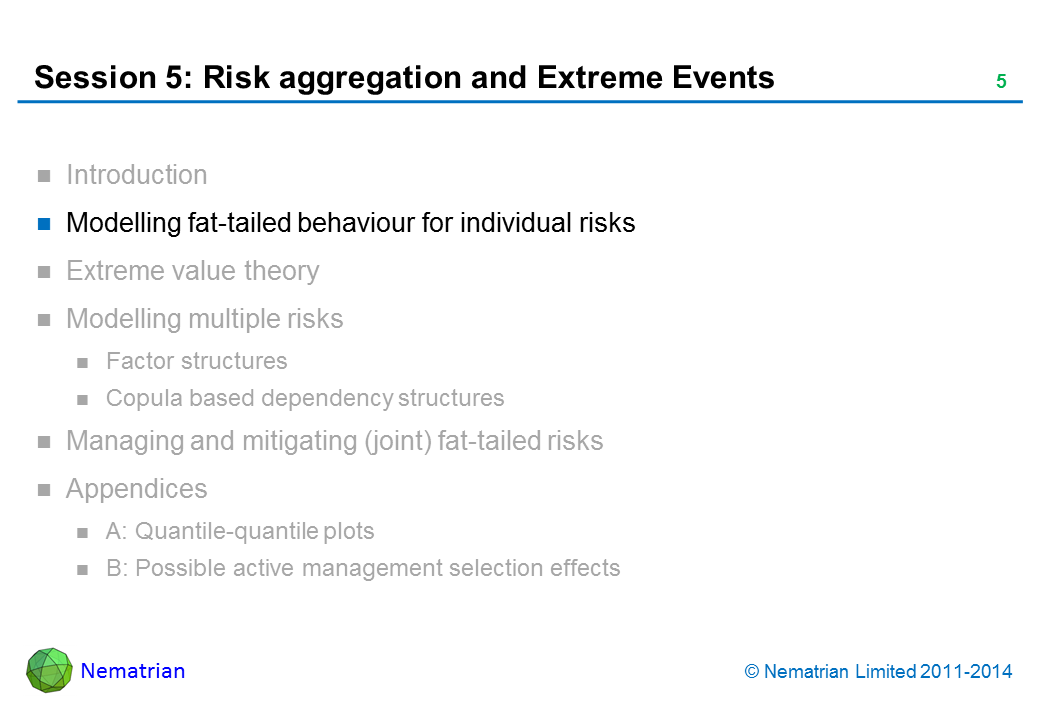 Session 5: Risk aggregation and Extreme Events

5

Introduction

Modelling fat-tailed behaviour for individual risks

Extreme value theory

Modelling multiple risks

Factor structures

Copula based dependency structures

Managing and mitigating (joint) fat-tailed risks

Appendices

A: Quantile-quantile plots

B: Possible active management selection effects

Nematrian

© Nematrian Limited 2011-2014